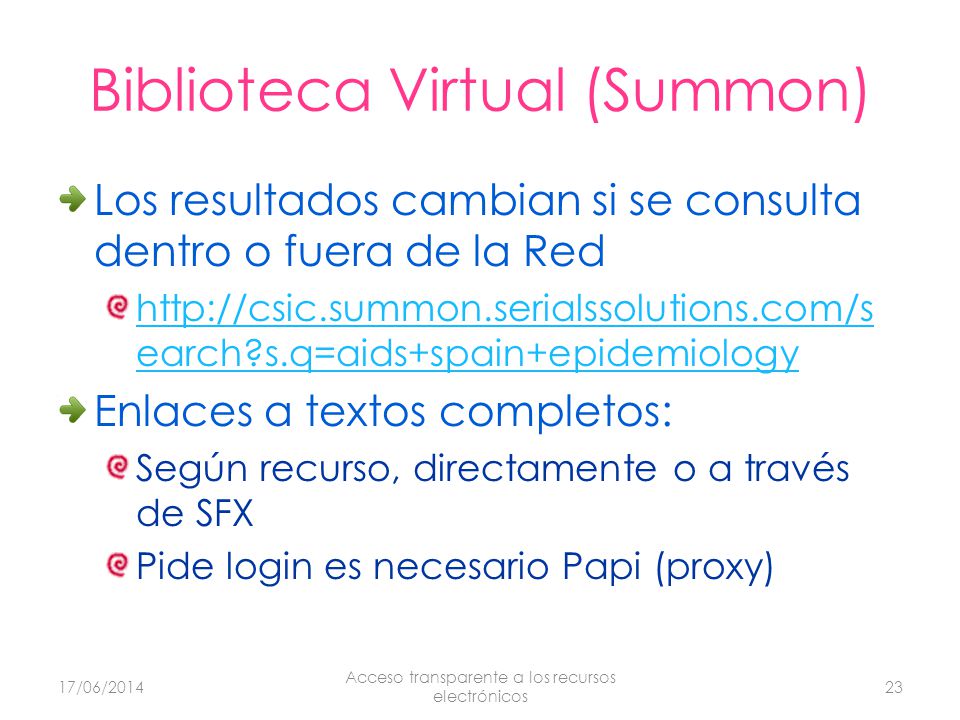 Biblioteca Virtual (Summon)

Los resultados cambian si se consulta dentro o fuera de la Red

http://csic.summon.serialssolutions.com/search?s.q=aids+spain+epidemiology

Enlaces a textos completos:

Según recurso, directamente o a través de SFX

Pide login es necesario Papi (proxy)

17/06/2014

Acceso transparente a los recursos electrónicos

23